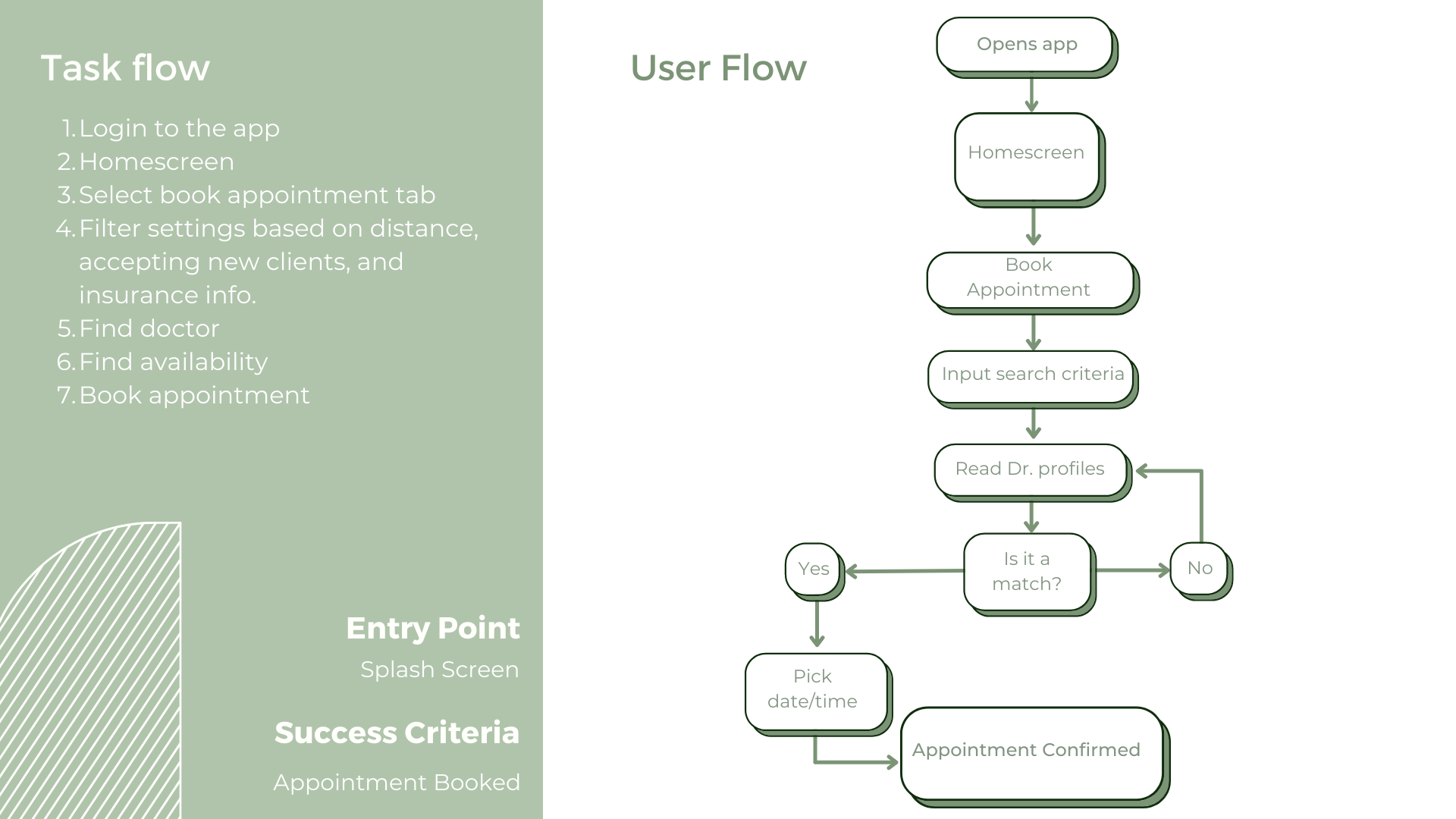 Task flow

1. Login to the app
2. Homescreen
3. Select book appointment tab
4. Filter settings based on distance, accepting new clients, and insurance info.
5. Find doctor
6. Find availability
7. Book appointment

Entry Point

Splash Screen

Success Criteria

Appointment Booked

User Flow

Opens app

Homescreen

Book Appointment

Input search criteria

Read Dr. profiles

Is it a match?

Yes

No

Pick date/time

Appointment Confirmed